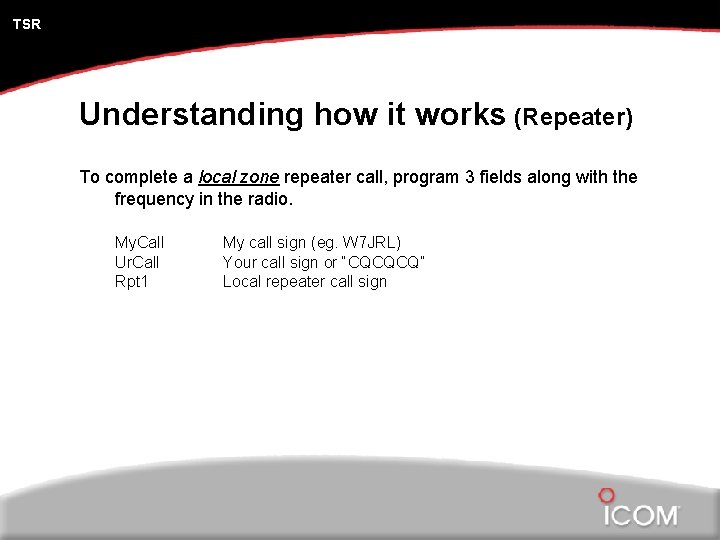 TSR

Understanding how it works (Repeater)

To complete a local zone repeater call, program 3 fields along with the frequency in the radio.

MyCall My call sign (eg. W7JRL)
UrCall Your call sign or "CQCQCQ"
Rpt1 Local repeater call sign

ICOM